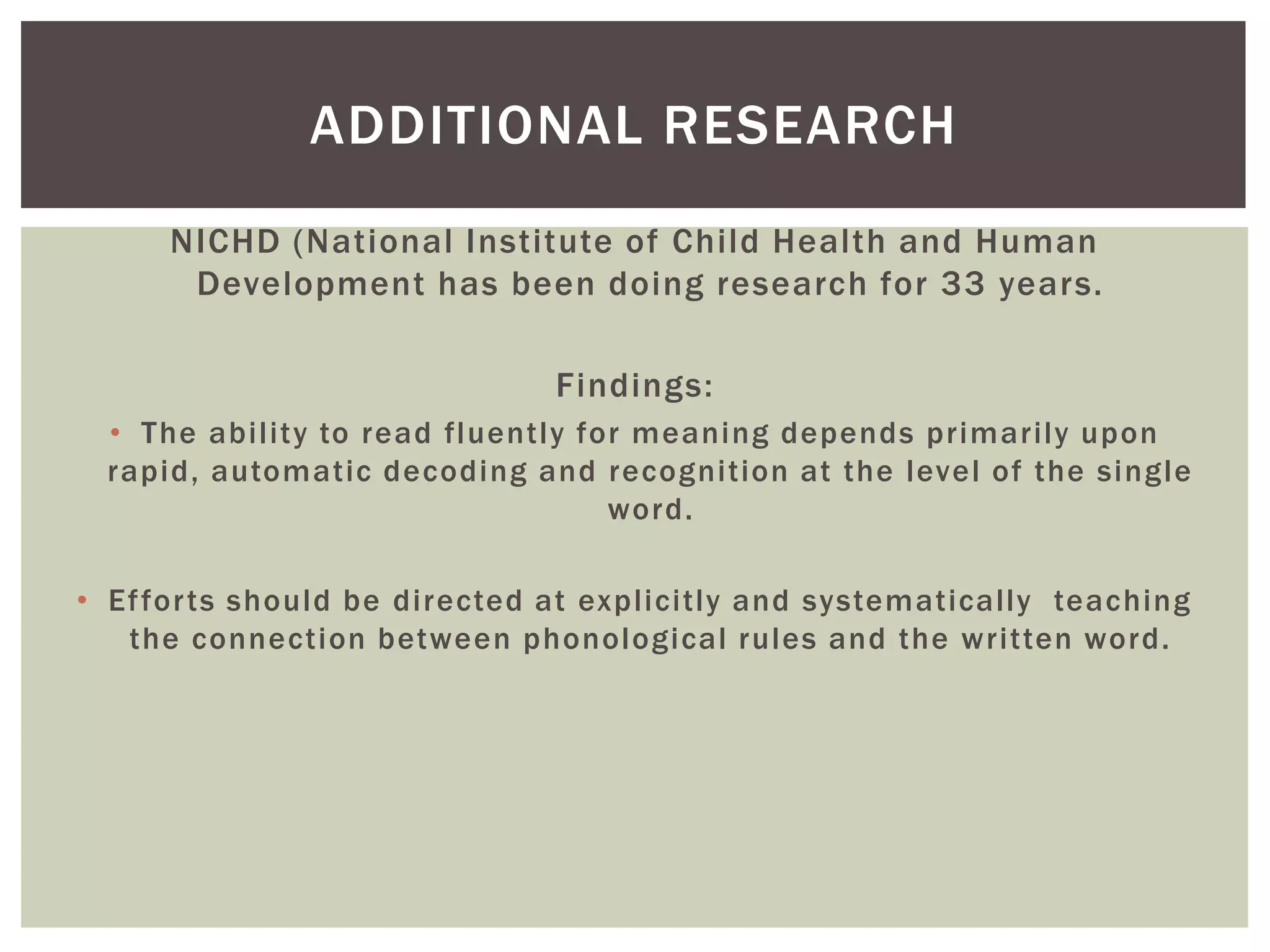 ADDITIONAL RESEARCH

NICHD (National Institute of Child Health and Human Development has been doing research for 33 years.

Findings:

• The ability to read fluently for meaning depends primarily upon rapid, automatic decoding and recognition at the level of the single word.

• Efforts should be directed at explicitly and systematically teaching the connection between phonological rules and the written word.